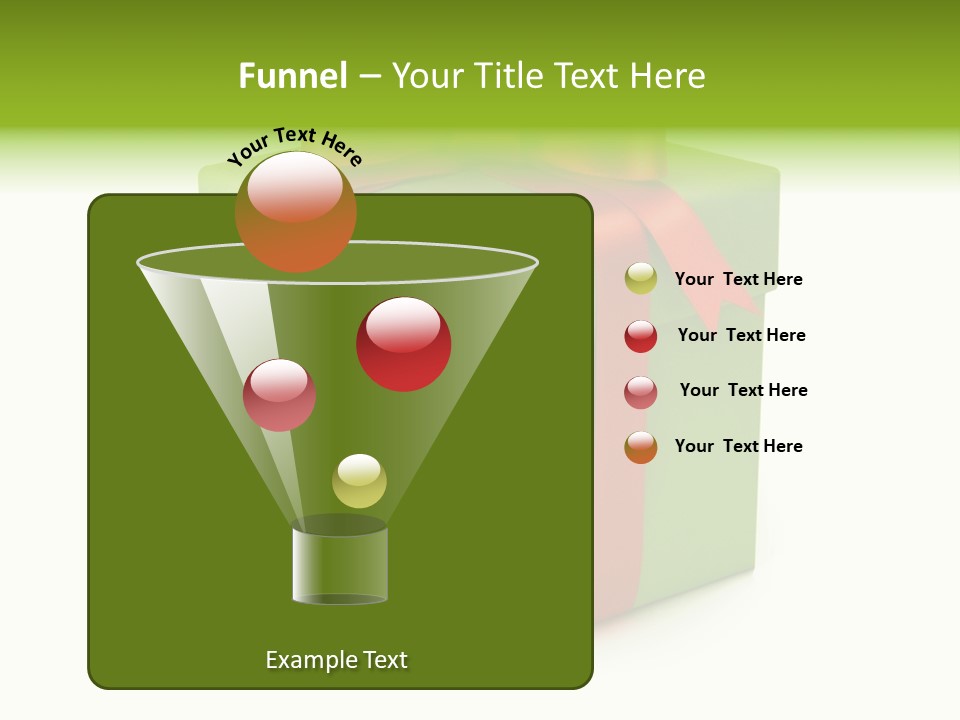 Funnel – Your Title Text Here

Your Text Here

Your Text Here

Your Text Here

Your Text Here

Your Text Here

Example Text